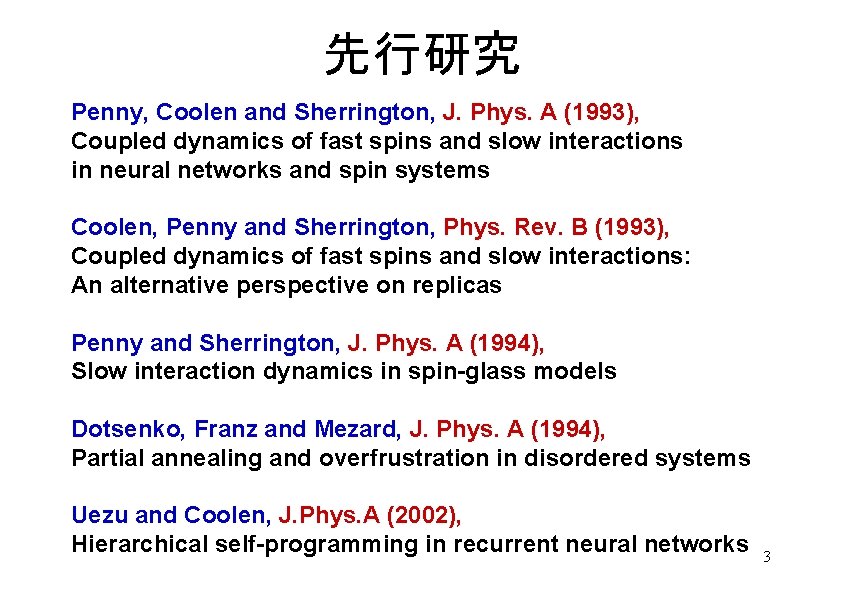 先行研究

Penny, Coolen and Sherrington, J. Phys. A (1993),
Coupled dynamics of fast spins and slow interactions in neural networks and spin systems

Coolen, Penny and Sherrington, Phys. Rev. B (1993),
Coupled dynamics of fast spins and slow interactions: An alternative perspective on replicas

Penny and Sherrington, J. Phys. A (1994),
Slow interaction dynamics in spin-glass models

Dotsenko, Franz and Mezard, J. Phys. A (1994),
Partial annealing and overfrustration in disordered systems

Uezu and Coolen, J.Phys.A (2002),
Hierarchical self-programming in recurrent neural networks

3